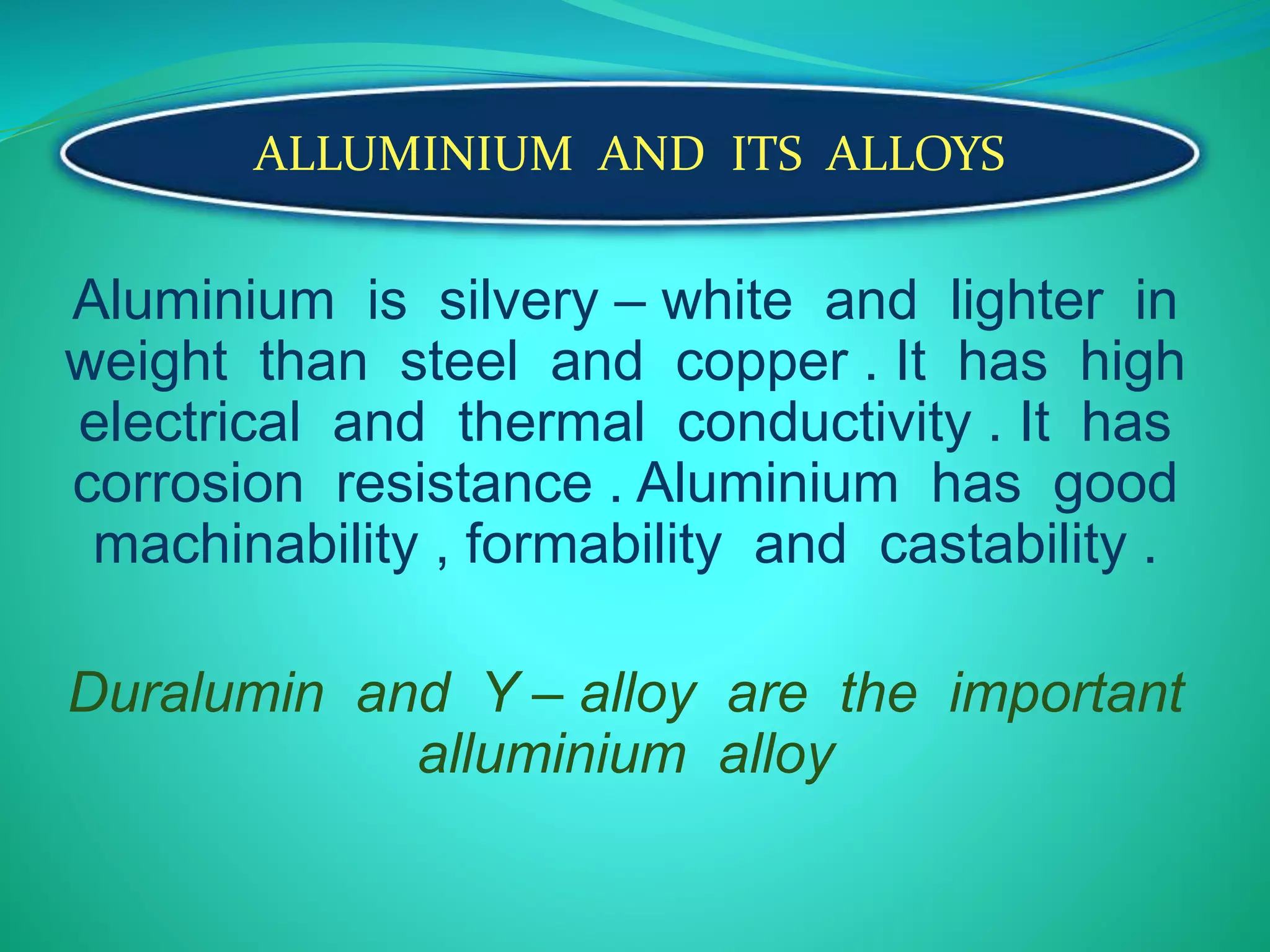 ALLUMINIUM AND ITS ALLOYS

Aluminium is silvery – white and lighter in weight than steel and copper . It has high electrical and thermal conductivity . It has corrosion resistance . Aluminium has good machinability , formability and castability .

Duralumin and Y – alloy are the important alluminium alloy